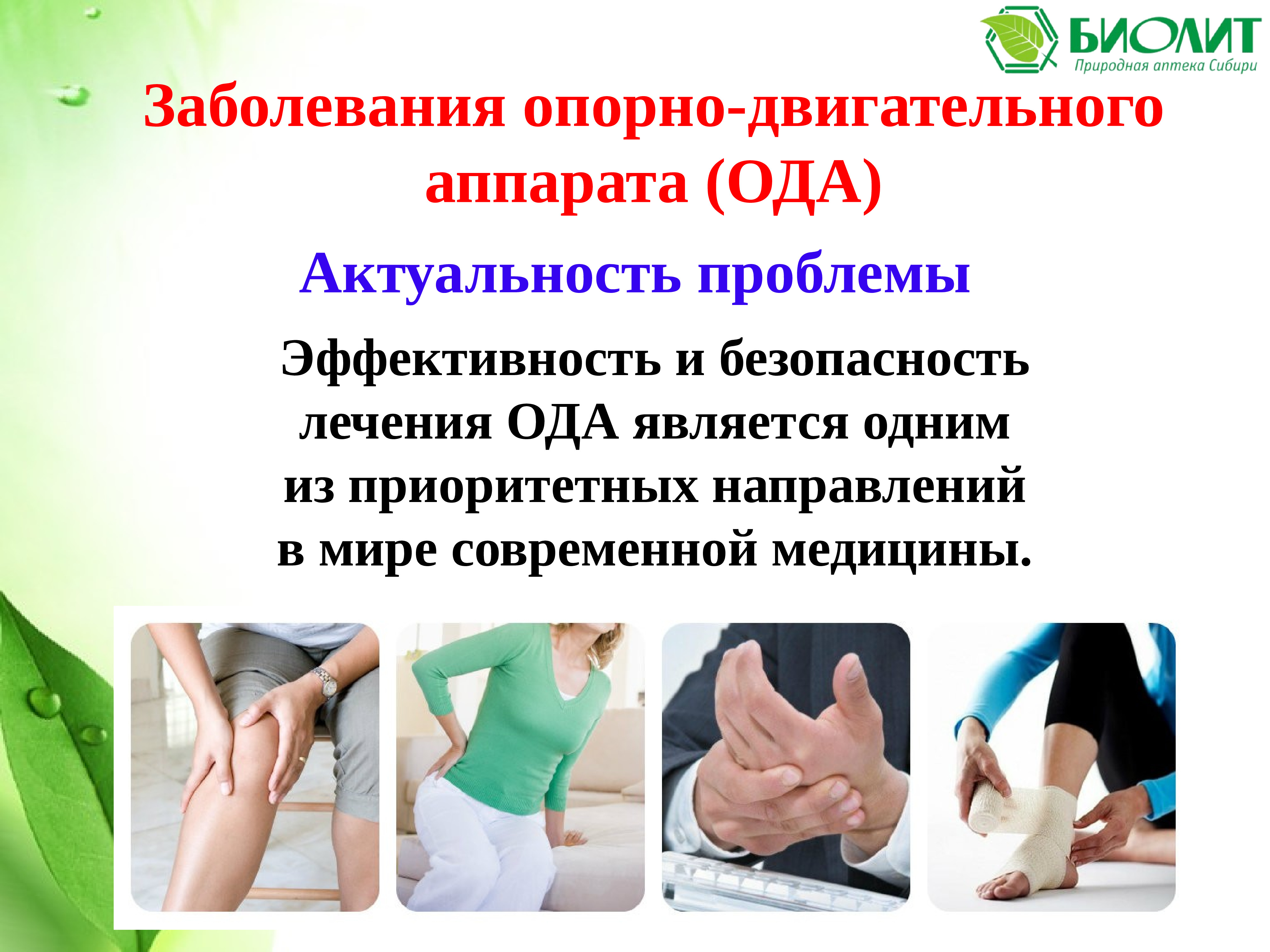 БИОЛИТ
Природная аптека Сибири

Заболевания опорно-двигательного аппарата (ОДА)

Актуальность проблемы

Эффективность и безопасность лечения ОДА является одним из приоритетных направлений в мире современной медицины.